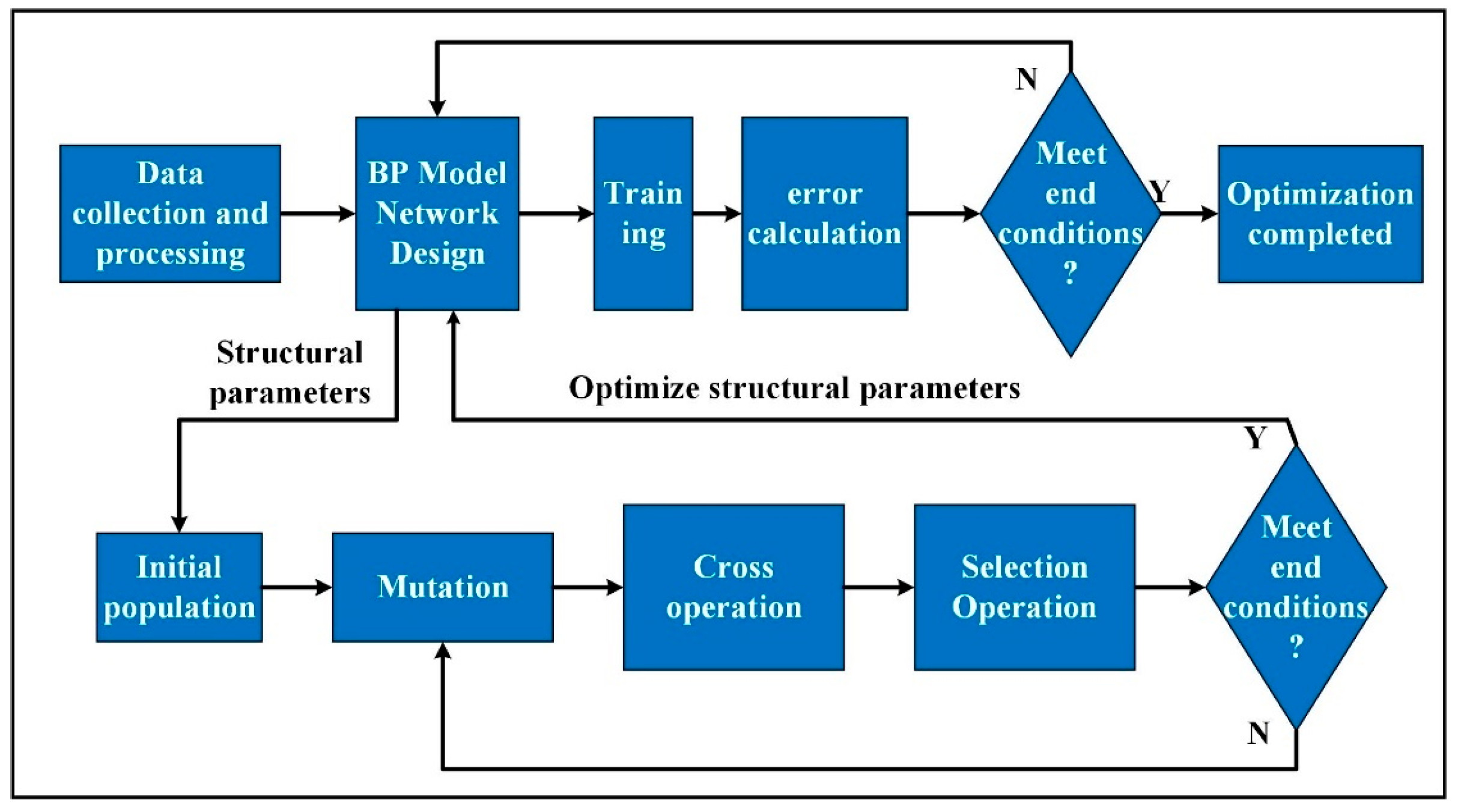 N

Data collection and processing

BP Model Network Design

Train ing

error calculation

Meet end conditions ?

Y

Optimization completed

Structural parameters

Optimize structural parameters

Y

Initial population

Mutation

Cross operation

Selection Operation

Meet end conditions ?

N